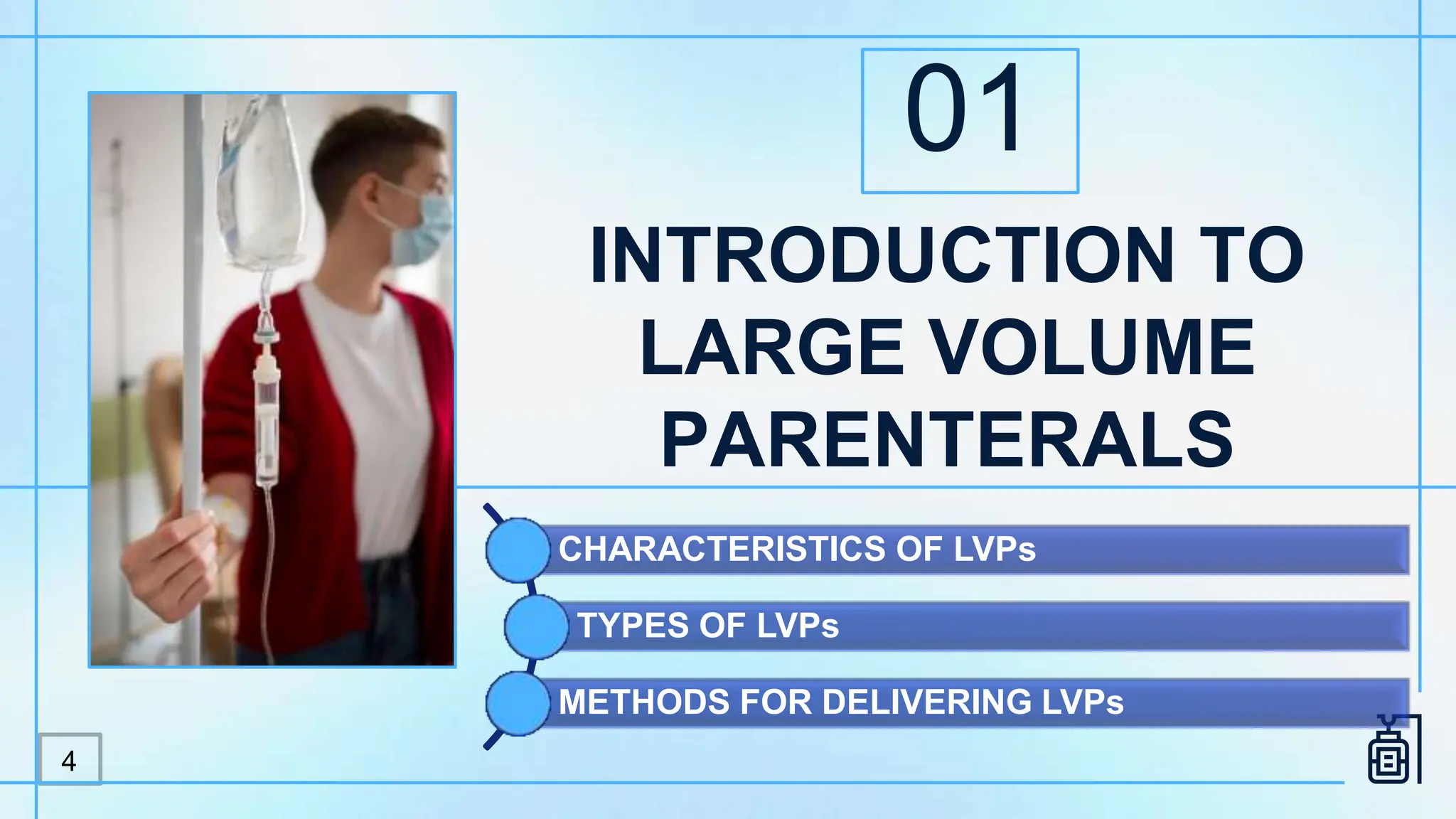 01

INTRODUCTION TO LARGE VOLUME PARENTERALS

CHARACTERISTICS OF LVPs

TYPES OF LVPs

METHODS FOR DELIVERING LVPs

4